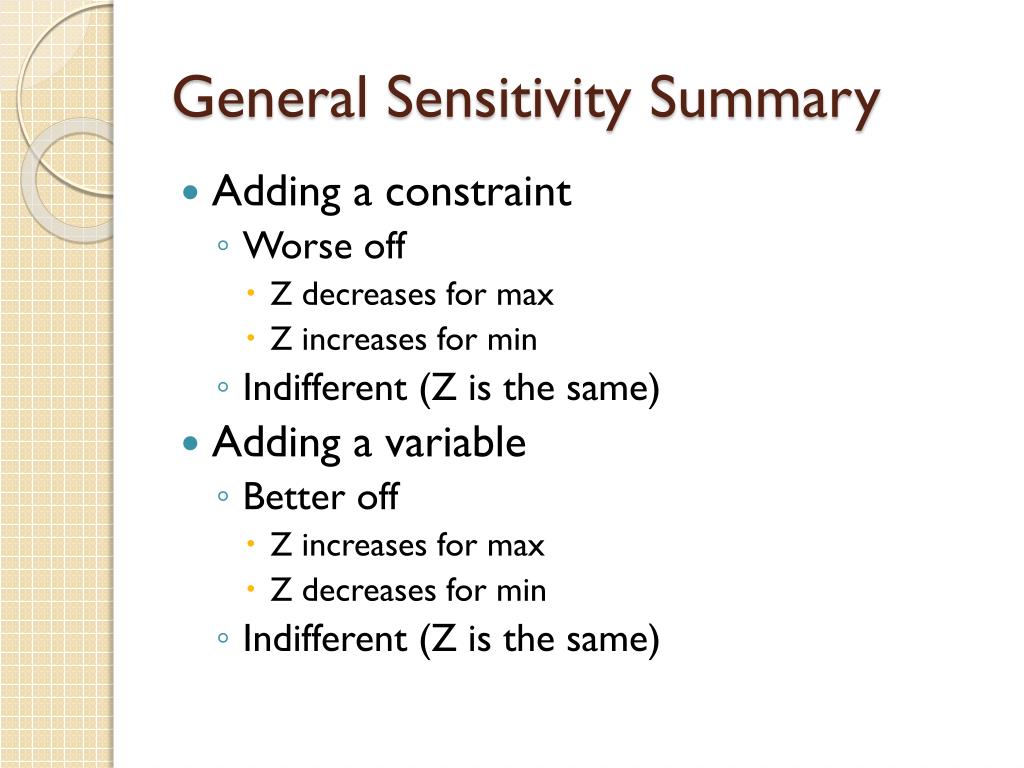 General Sensitivity Summary

- Adding a constraint
  - Worse off
    - Z decreases for max
    - Z increases for min
  - Indifferent (Z is the same)
- Adding a variable
  - Better off
    - Z increases for max
    - Z decreases for min
  - Indifferent (Z is the same)